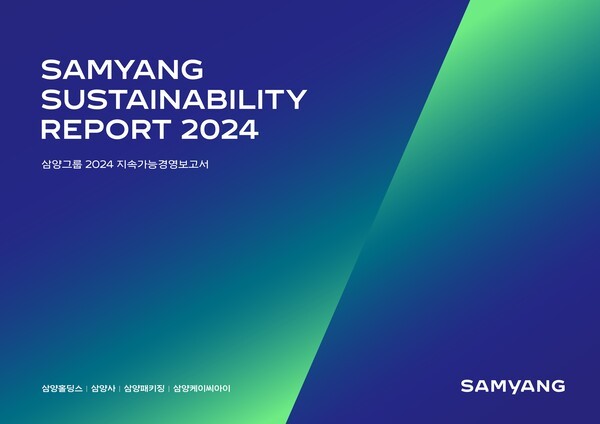 SAMYANG SUSTAINABILITY REPORT 2024

삼양그룹 2024 지속가능경영보고서

삼양홀딩스 | 삼양사 | 삼양패키징 | 삼양케이씨아이

SAMYANG